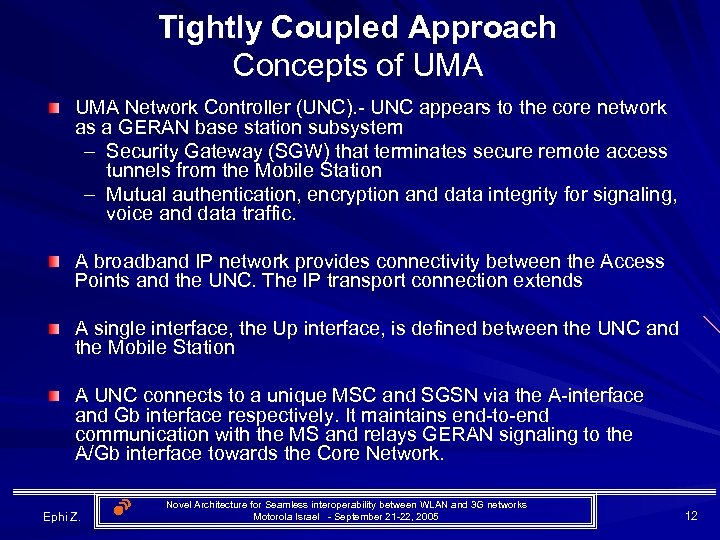 Tightly Coupled Approach
Concepts of UMA

UMA Network Controller (UNC).- UNC appears to the core network as a GERAN base station subsystem
– Security Gateway (SGW) that terminates secure remote access tunnels from the Mobile Station
– Mutual authentication, encryption and data integrity for signaling, voice and data traffic.

A broadband IP network provides connectivity between the Access Points and the UNC. The IP transport connection extends

A single interface, the Up interface, is defined between the UNC and the Mobile Station

A UNC connects to a unique MSC and SGSN via the A-interface and Gb interface respectively. It maintains end-to-end communication with the MS and relays GERAN signaling to the A/Gb interface towards the Core Network.

Ephi Z.

Novel Architecture for Seamless interoperability between WLAN and 3G networks
Motorola Israel - September 21-22, 2005

12